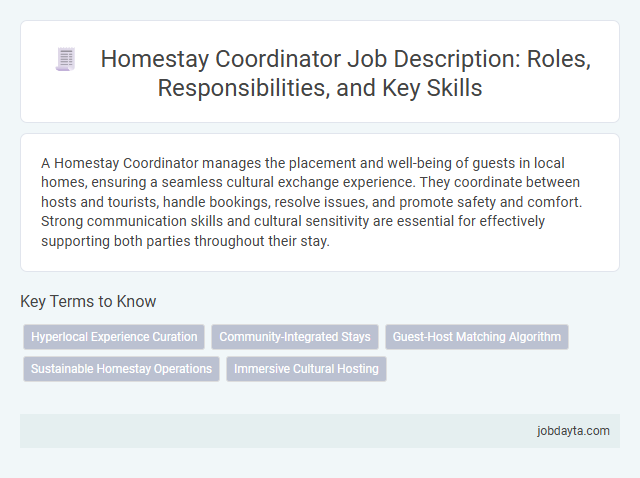 Homestay Coordinator Job Description: Roles, Responsibilities, and Key Skills

A Homestay Coordinator manages the placement and well-being of guests in local homes, ensuring a seamless cultural exchange experience. They coordinate between hosts and tourists, handle bookings, resolve issues, and promote safety and comfort. Strong communication skills and cultural sensitivity are essential for effectively supporting both parties throughout their stay.

Key Terms to Know

Hyperlocal Experience Curation
Community-Integrated Stays
Guest-Host Matching Algorithm
Sustainable Homestay Operations
Immersive Cultural Hosting

jobdayta.com